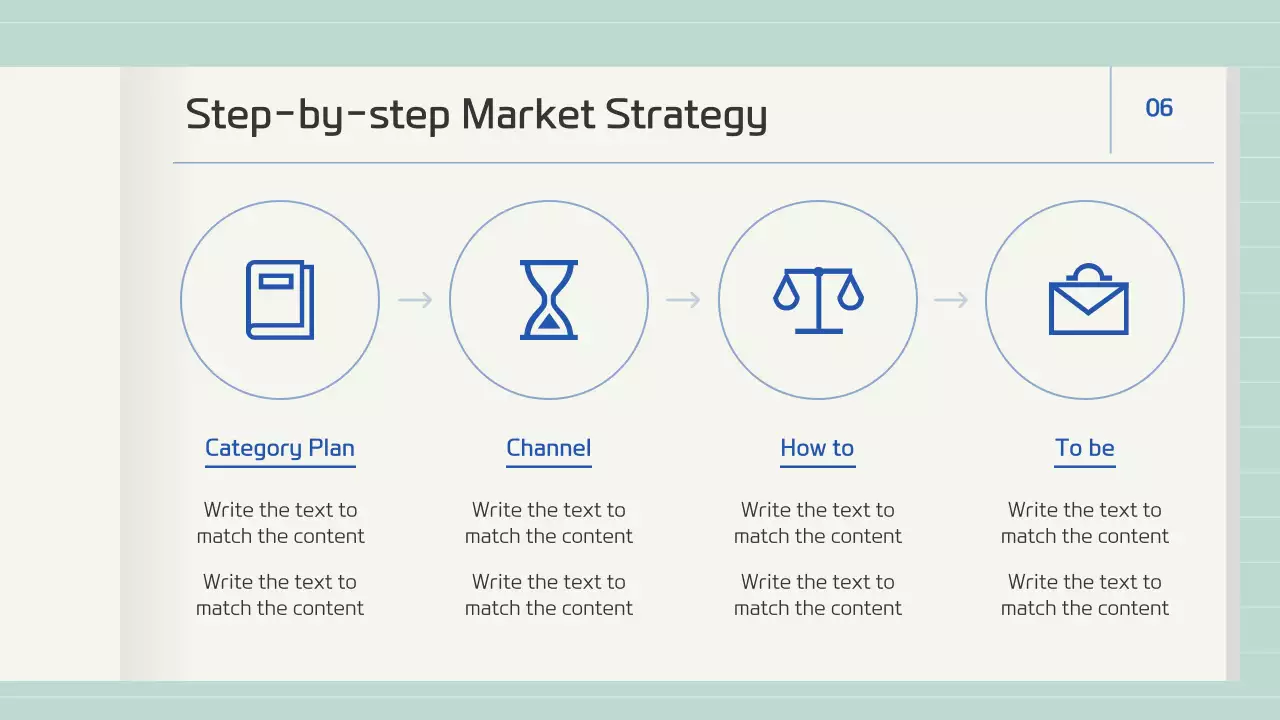 Step-by-step Market Strategy

06

Category Plan

Write the text to match the content

Write the text to match the content

Channel

Write the text to match the content

Write the text to match the content

How to

Write the text to match the content

Write the text to match the content

To be

Write the text to match the content

Write the text to match the content